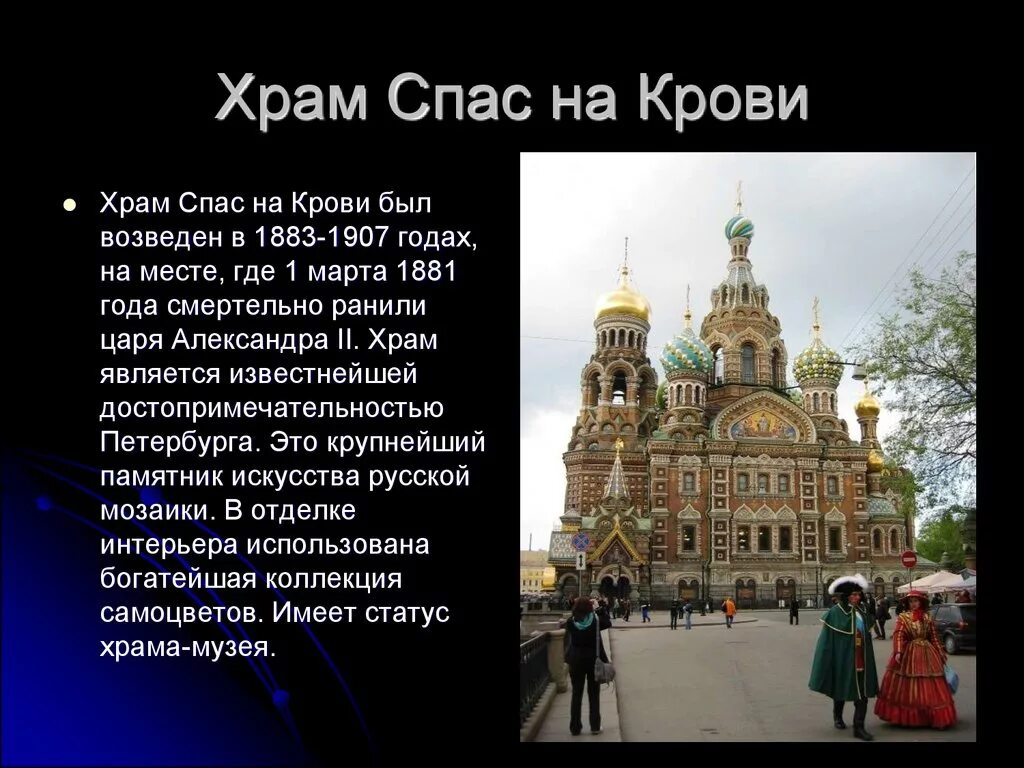 Храм Спас на Крови

Храм Спас на Крови был возведен в 1883-1907 годах, на месте, где 1 марта 1881 года смертельно ранили царя Александра II. Храм является известнейшей достопримечательностью Петербурга. Это крупнейший памятник искусства русской мозаики. В отделке интерьера использована богатейшая коллекция самоцветов. Имеет статус храма-музея.